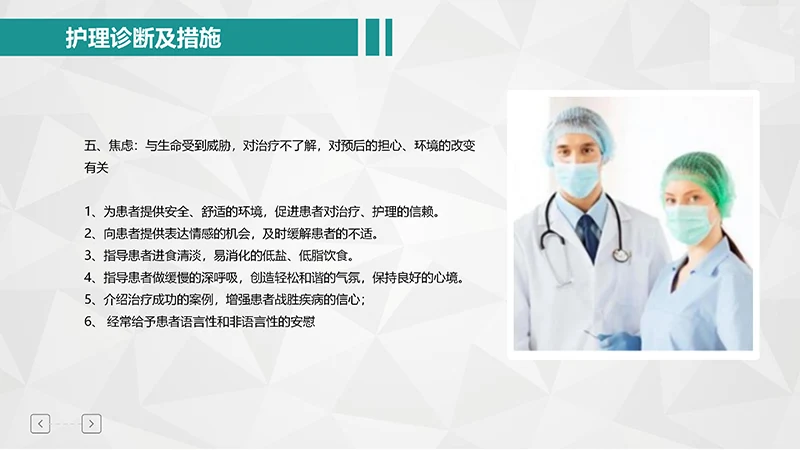 护理诊断及措施

五、焦虑：与生命受到威胁，对治疗不了解，对预后的担心、环境的改变有关

1、为患者提供安全、舒适的环境，促进患者对治疗、护理的信赖。
2、向患者提供表达情感的机会，及时缓解患者的不适。
3、指导患者进食清淡，易消化的低盐、低脂饮食。
4、指导患者做缓慢的深呼吸，创造轻松和谐的气氛，保持良好的心境。
5、介绍治疗成功的案例，增强患者战胜疾病的信心；
6、 经常给予患者语言性和非语言性的安慰

<
>